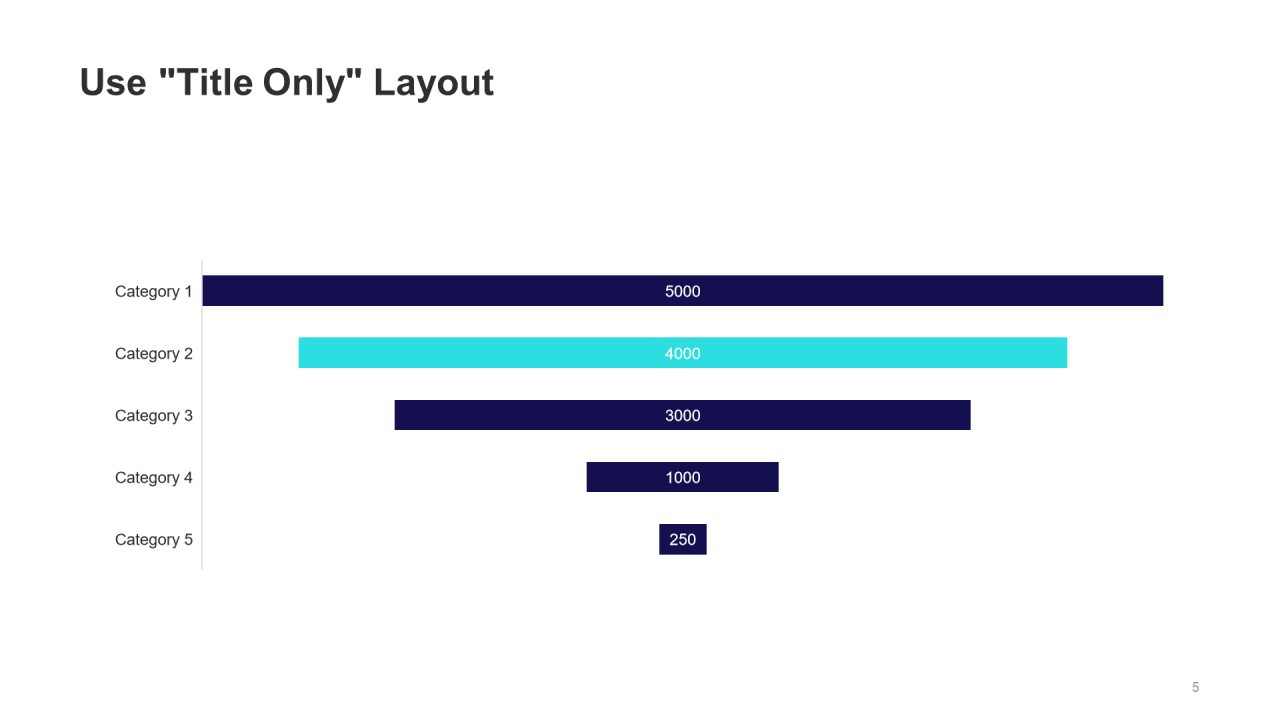 Use "Title Only" Layout

Category 1
5000
Category 2
4000
Category 3
3000
Category 4
1000
Category 5
250

5